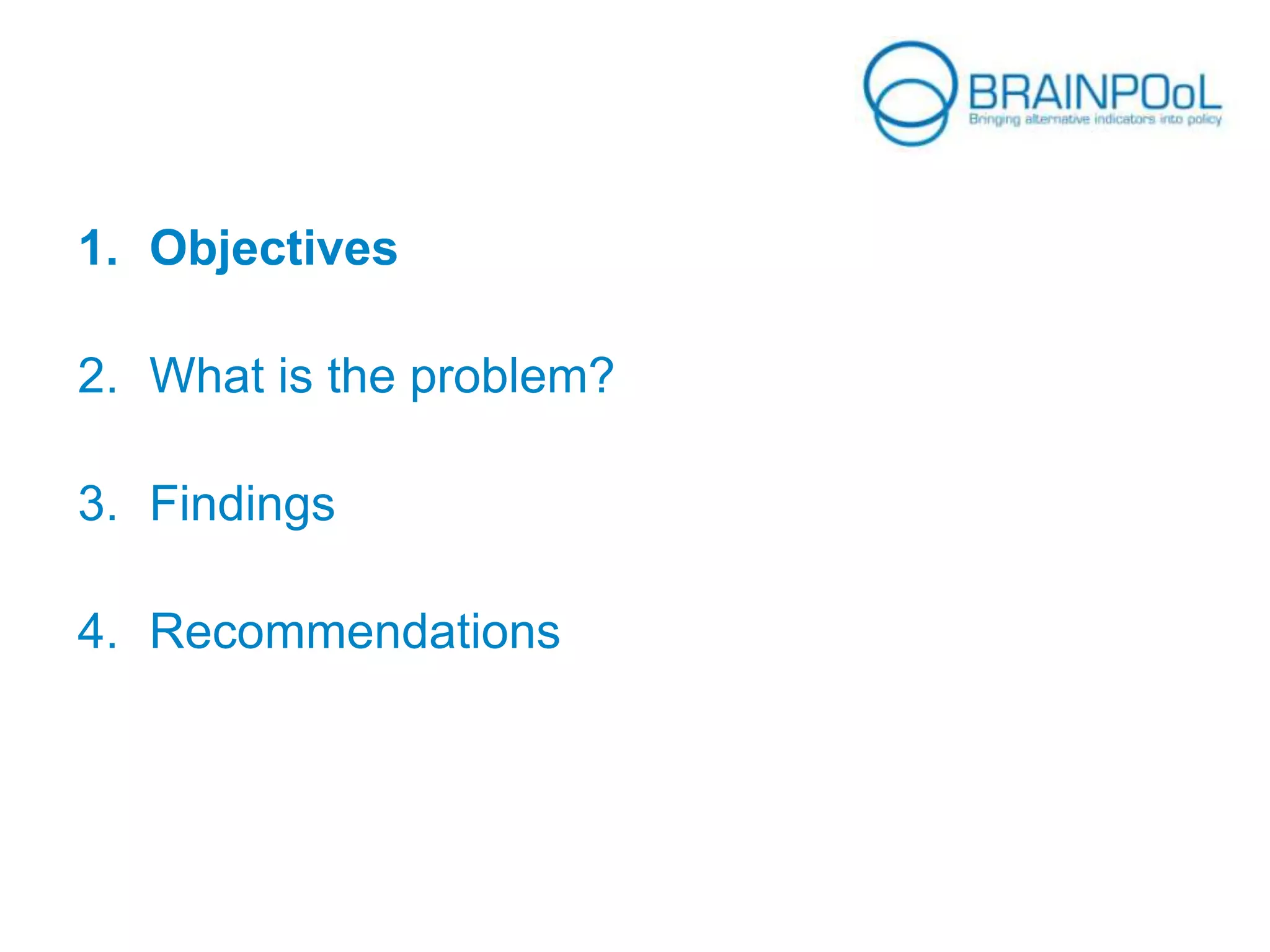 BRAINPOoL
Bringing alternative indicators into policy

1. Objectives

2. What is the problem?

3. Findings

4. Recommendations